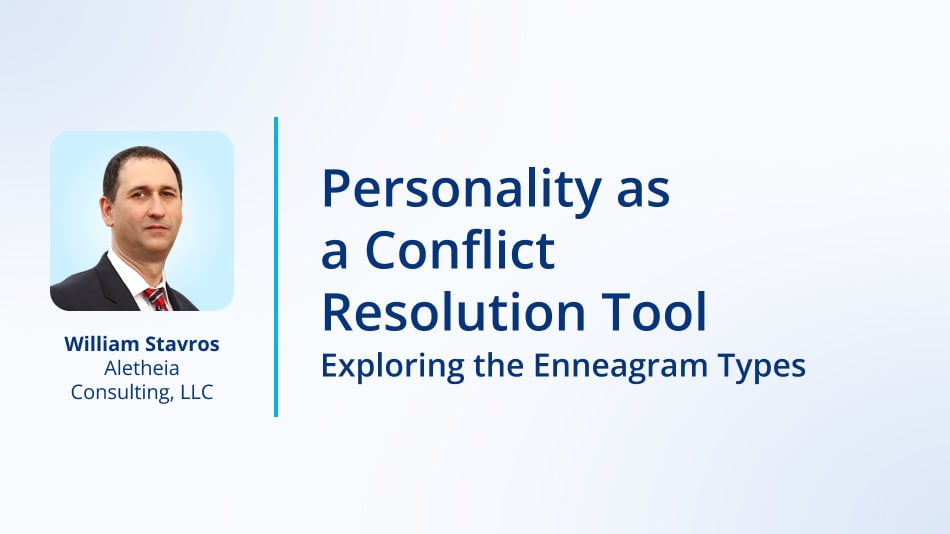 William Stavros
Aletheia Consulting, LLC

Personality as a Conflict Resolution Tool
Exploring the Enneagram Types